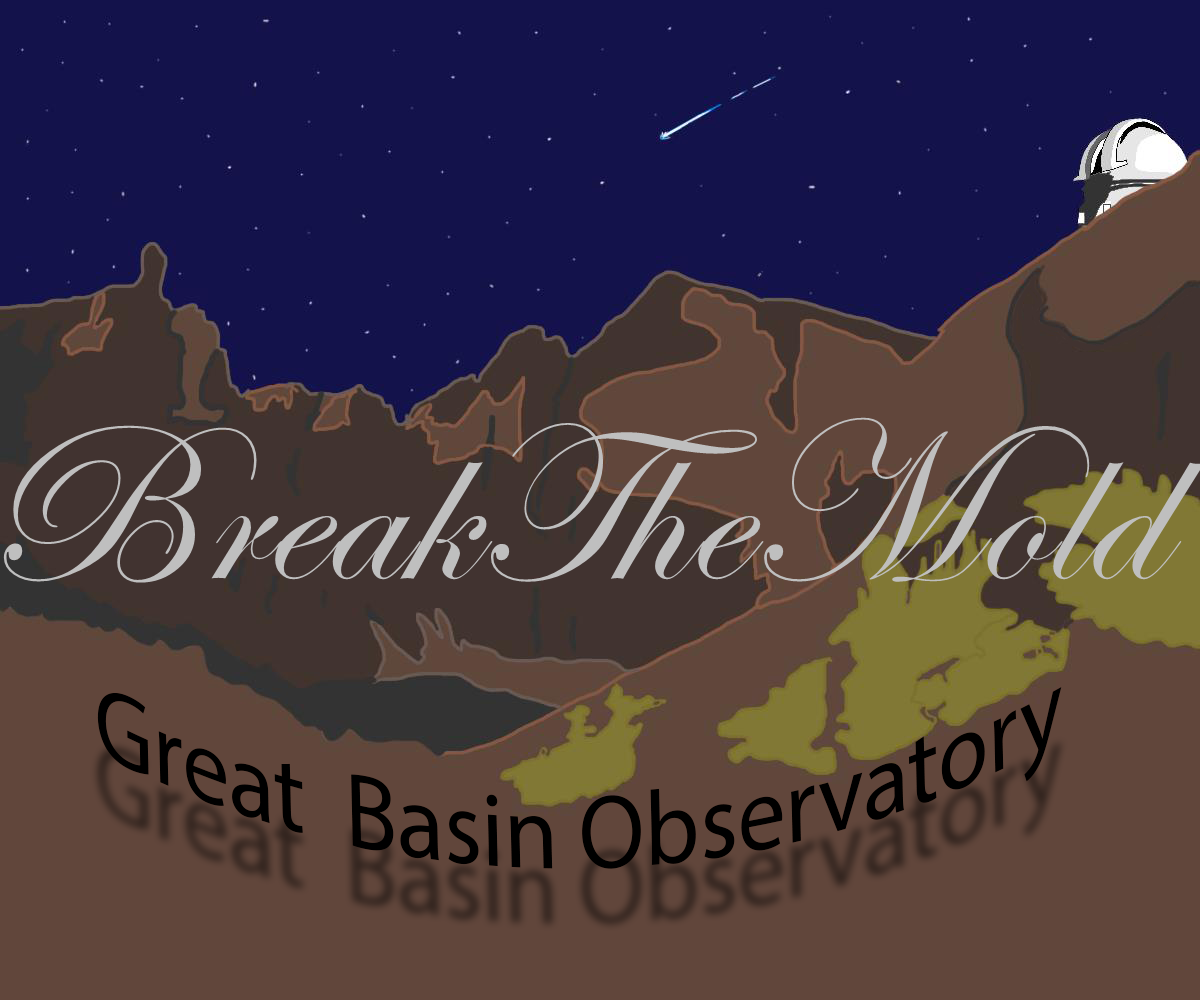 BreakTheMold

Great Basin Observatory